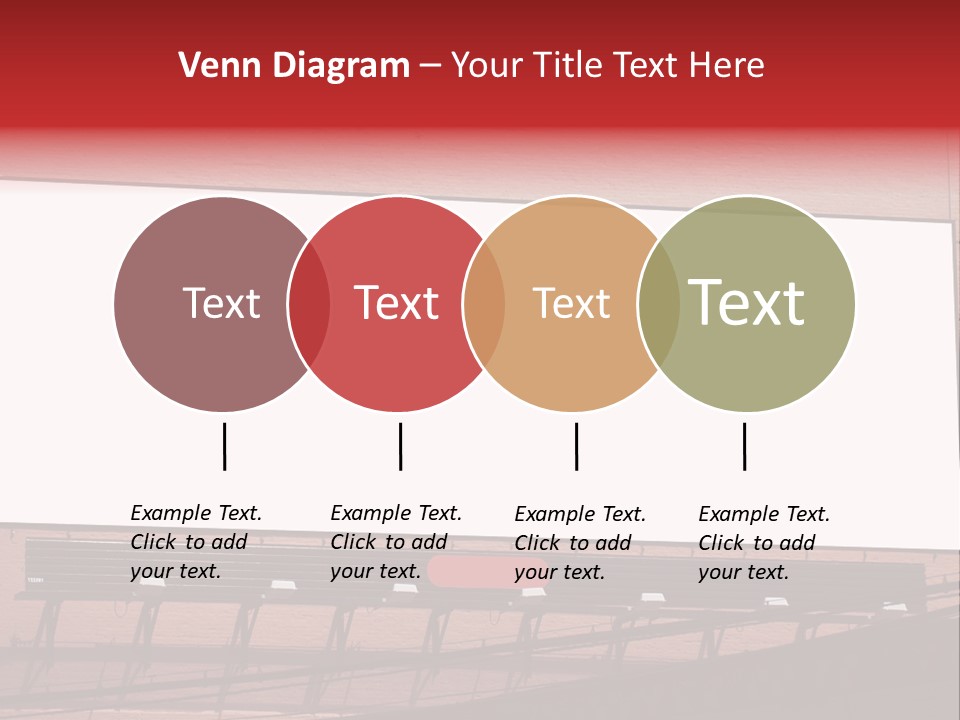 Venn Diagram – Your Title Text Here

Text

Text

Text

Text

Example Text. Click to add your text.

Example Text. Click to add your text.

Example Text. Click to add your text.

Example Text. Click to add your text.